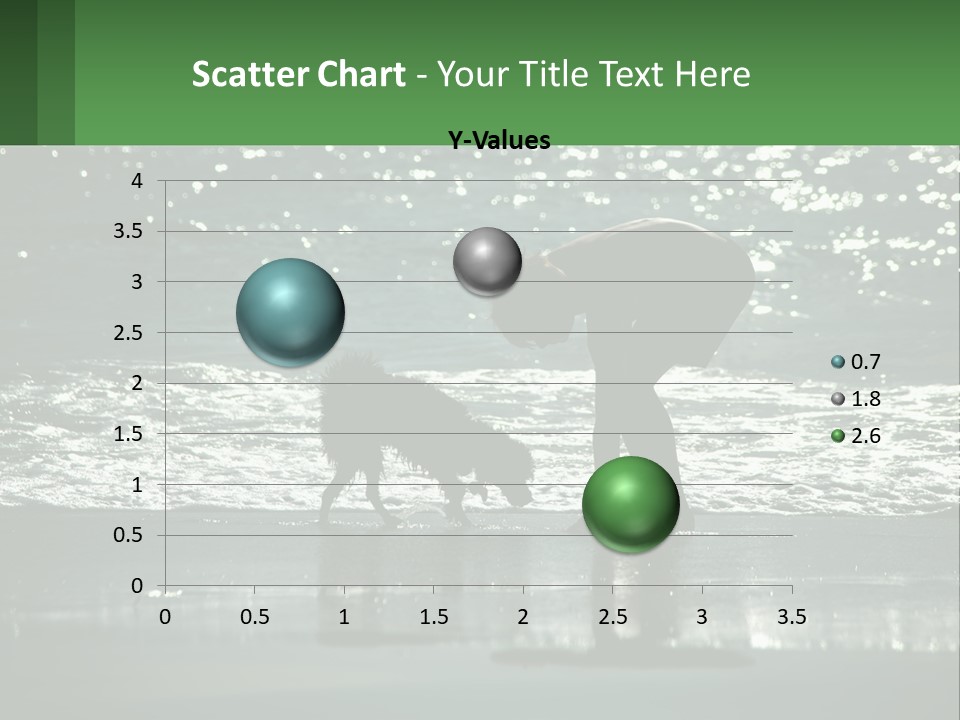 Scatter Chart - Your Title Text Here

Y-Values

4
3.5
3
2.5
2
1.5
1
0.5
0

0 0.5 1 1.5 2 2.5 3 3.5

0.7
1.8
2.6